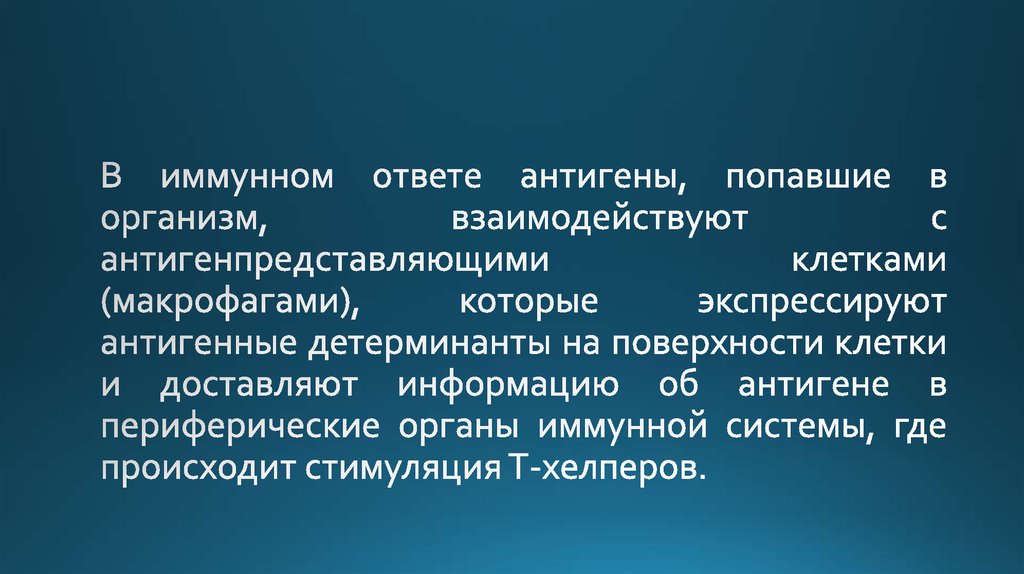 В иммунном ответе антигены, попавшие в организм, взаимодействуют с антигенпредставляющими клетками (макрофагами), которые экспрессируют антигенные детерминанты на поверхности клетки и доставляют информацию об антигене в периферические органы иммунной системы, где происходит стимуляция Т-хелперов.